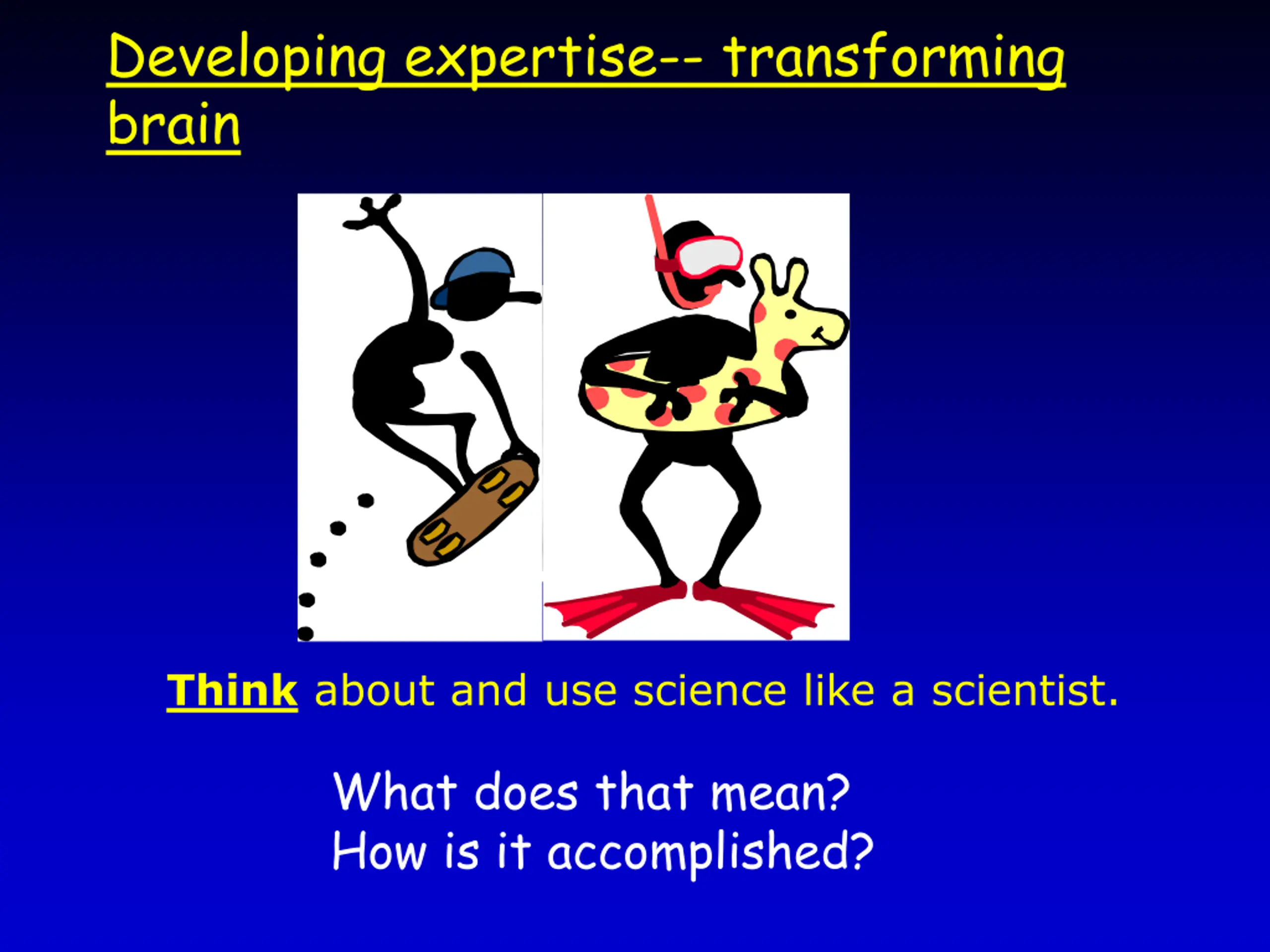 Developing expertise-- transforming brain

Think about and use science like a scientist.

What does that mean?
How is it accomplished?